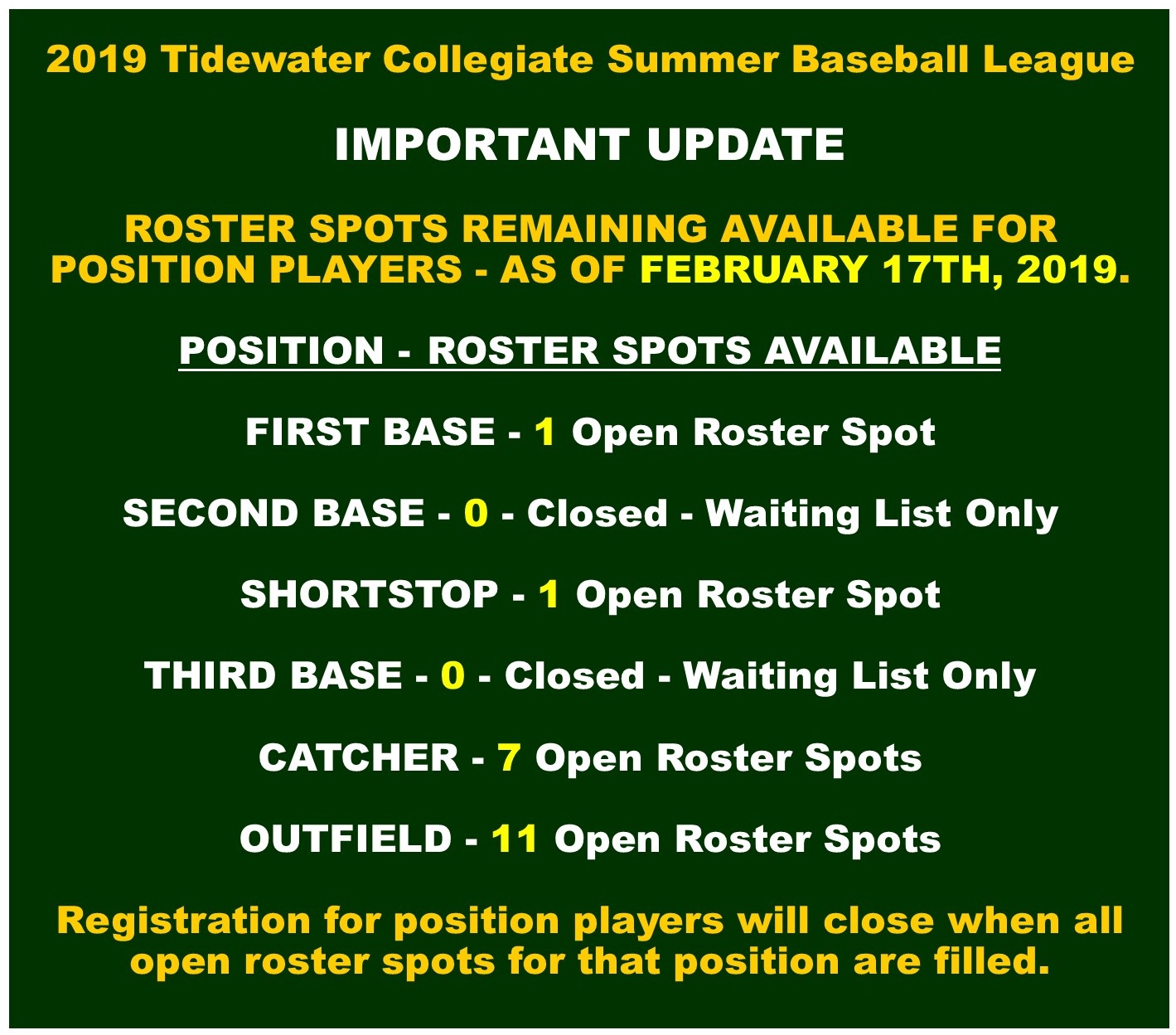 2019 Tidewater Collegiate Summer Baseball League

IMPORTANT UPDATE

ROSTER SPOTS REMAINING AVAILABLE FOR POSITION PLAYERS - AS OF FEBRUARY 17TH, 2019.

POSITION - ROSTER SPOTS AVAILABLE

FIRST BASE - 1 Open Roster Spot

SECOND BASE - 0 - Closed - Waiting List Only

SHORTSTOP - 1 Open Roster Spot

THIRD BASE - 0 - Closed - Waiting List Only

CATCHER - 7 Open Roster Spots

OUTFIELD - 11 Open Roster Spots

Registration for position players will close when all open roster spots for that position are filled.